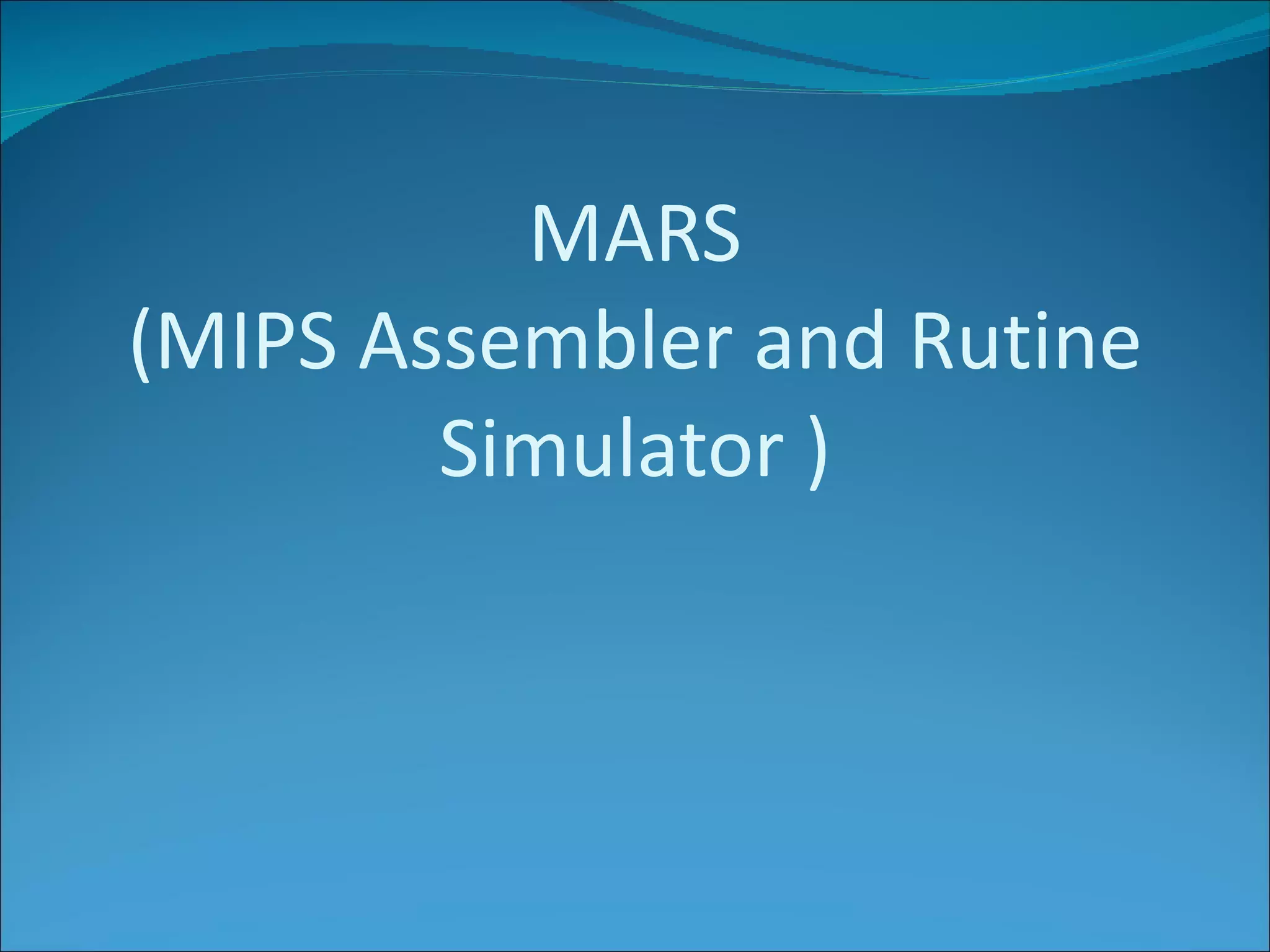 MARS
(MIPS Assembler and Rutine Simulator )